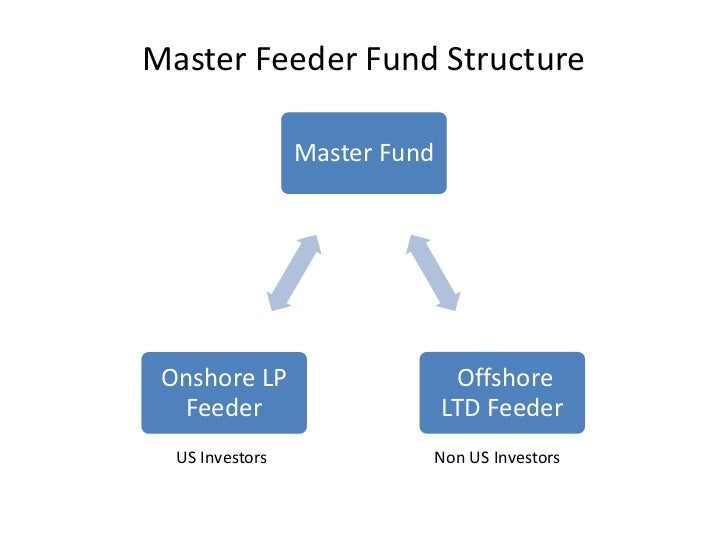 Master Feeder Fund Structure

Master Fund

Onshore LP Feeder

US Investors

Offshore LTD Feeder

Non US Investors